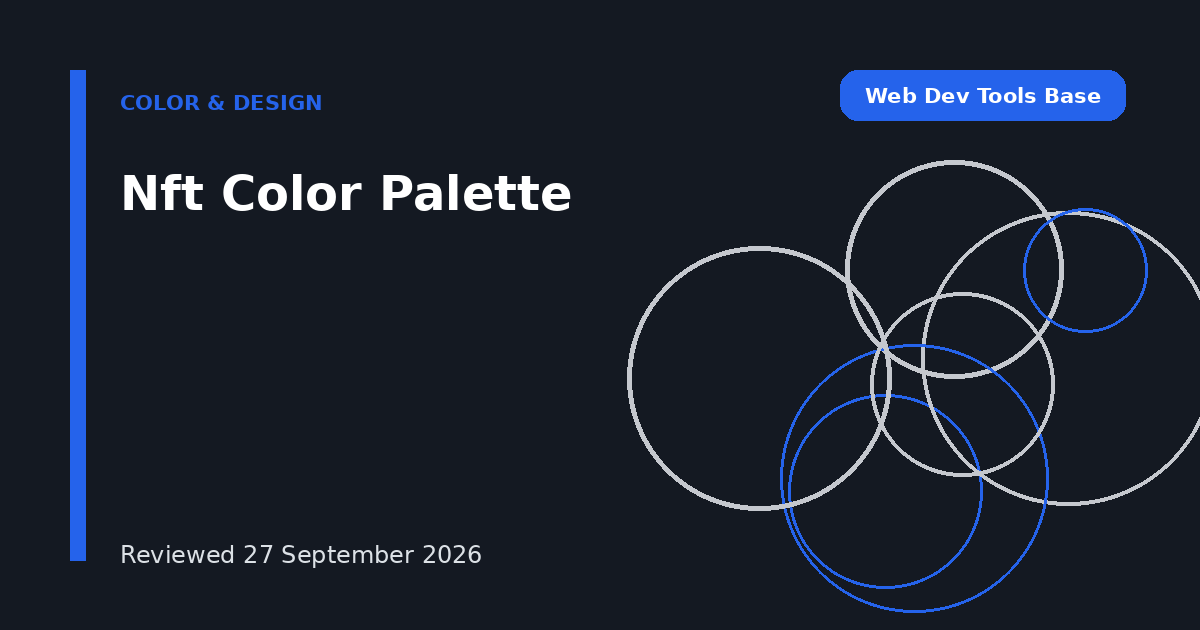 COLOR & DESIGN

Web Dev Tools Base

Nft Color Palette

Reviewed 27 September 2026